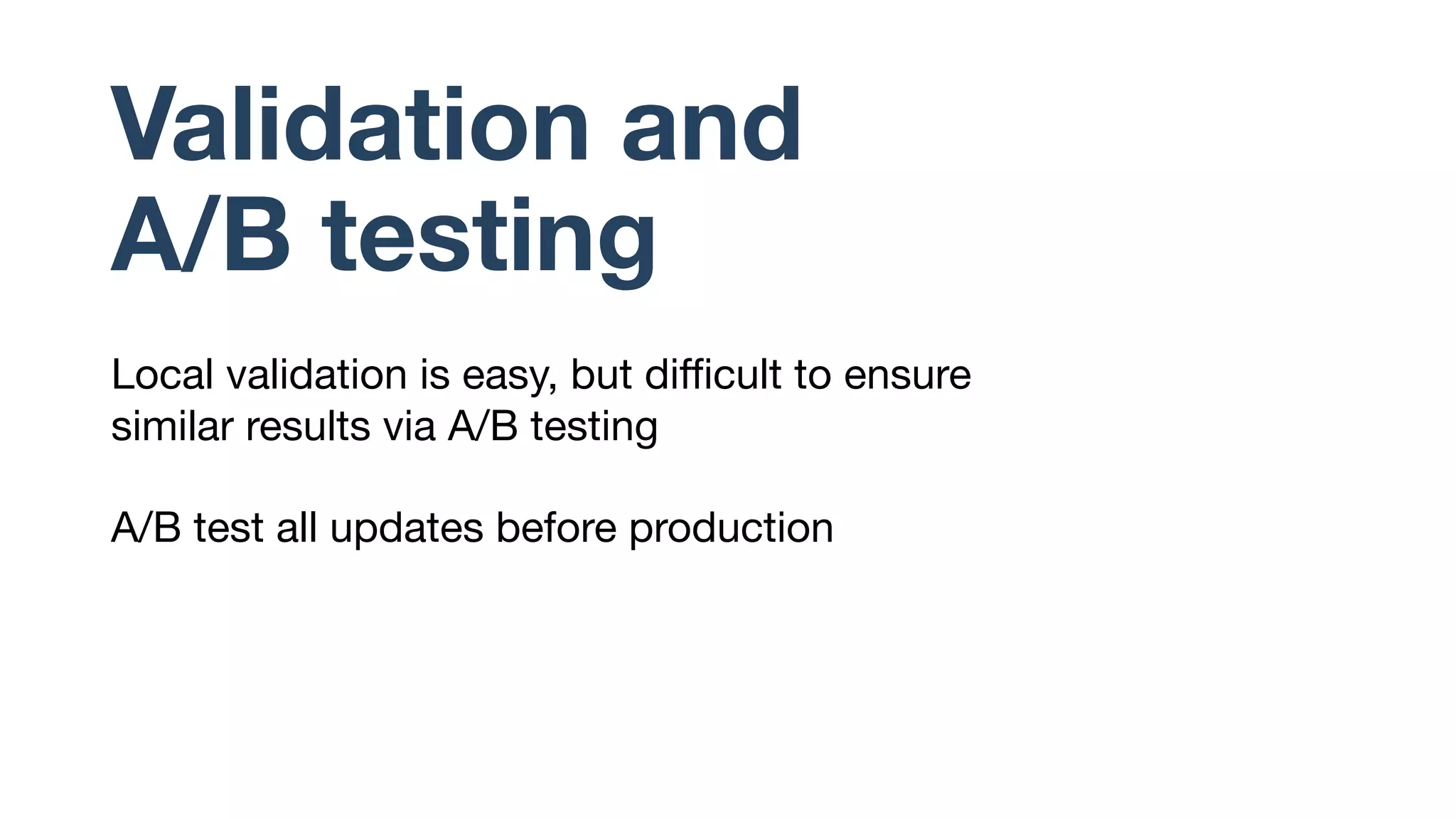 Validation and A/B testing

Local validation is easy, but difficult to ensure similar results via A/B testing

A/B test all updates before production